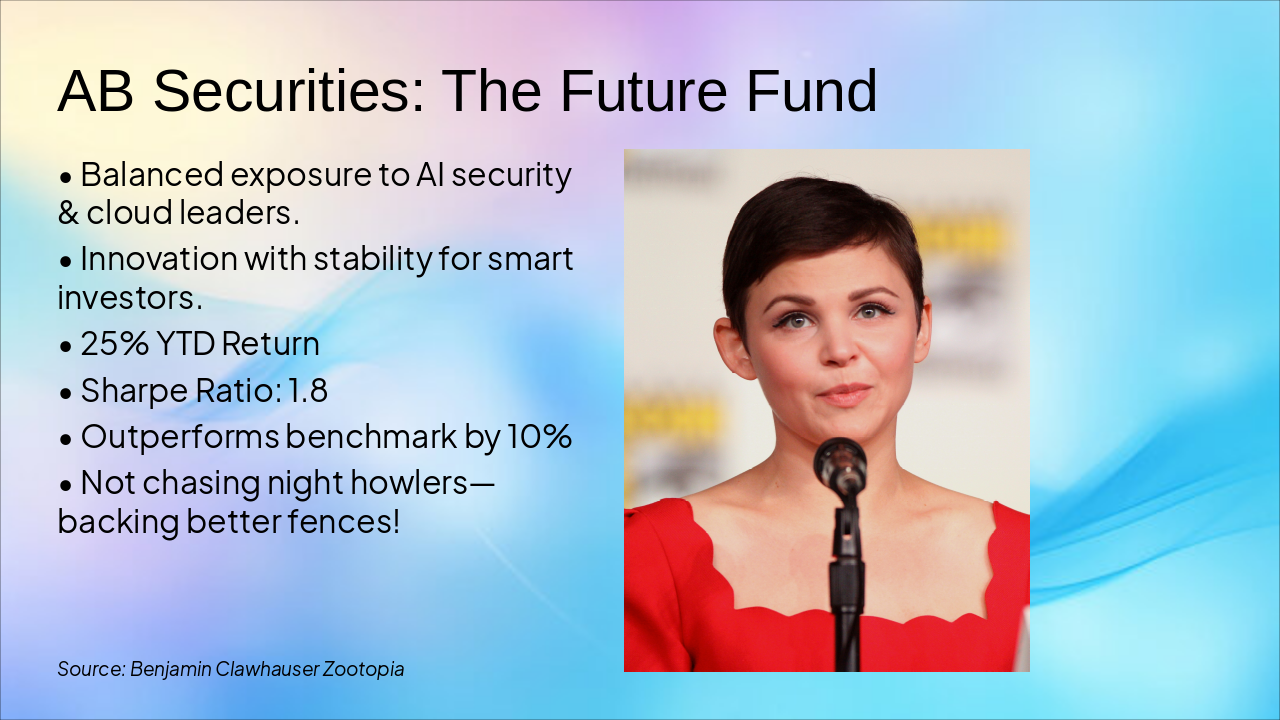 AB Securities: The Future Fund

• Balanced exposure to AI security & cloud leaders.

• Innovation with stability for smart investors.

• 25% YTD Return

• Sharpe Ratio: 1.8

• Outperforms benchmark by 10%

• Not chasing night howlers—backing better fences!

Source: Benjamin Clawhauser Zootopia